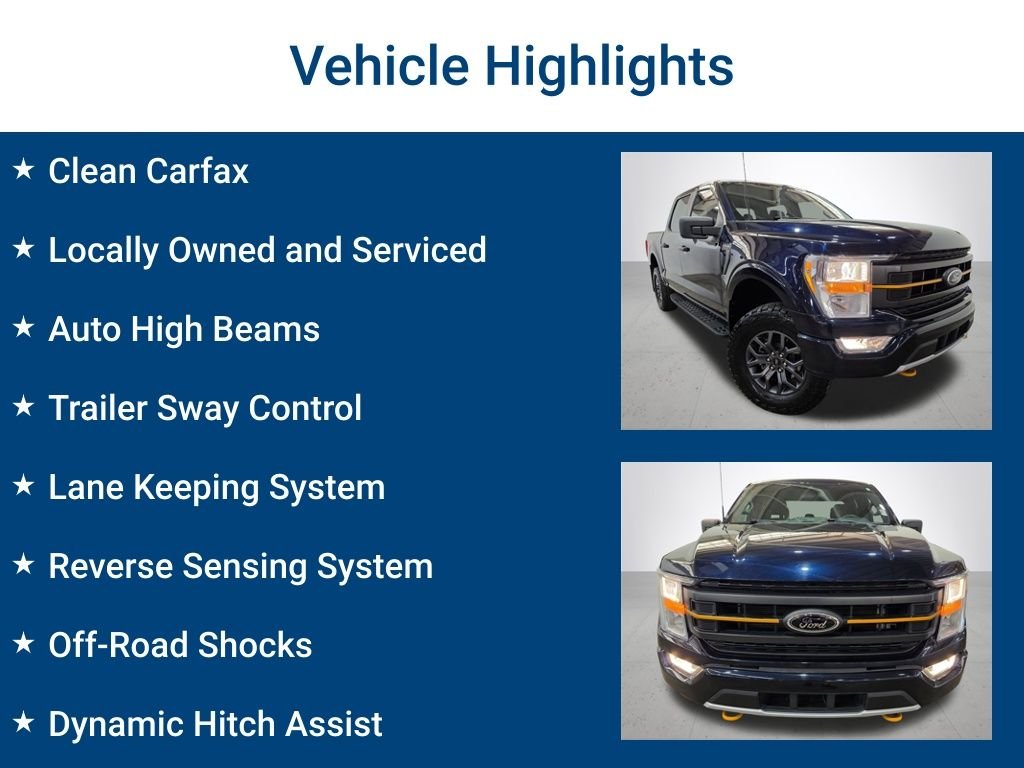 Vehicle Highlights

★ Clean Carfax

★ Locally Owned and Serviced

★ Auto High Beams

★ Trailer Sway Control

★ Lane Keeping System

★ Reverse Sensing System

★ Off-Road Shocks

★ Dynamic Hitch Assist

Ford